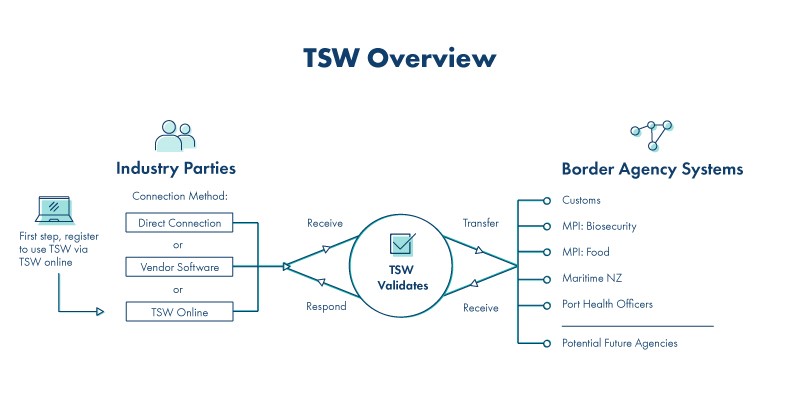 TSW Overview

Industry Parties

Connection Method:

Direct Connection

or

Vendor Software

or

TSW Online

First step, register to use TSW via TSW online

Receive

Respond

TSW Validates

Transfer

Receive

Border Agency Systems

Customs

MPI: Biosecurity

MPI: Food

Maritime NZ

Port Health Officers

Potential Future Agencies